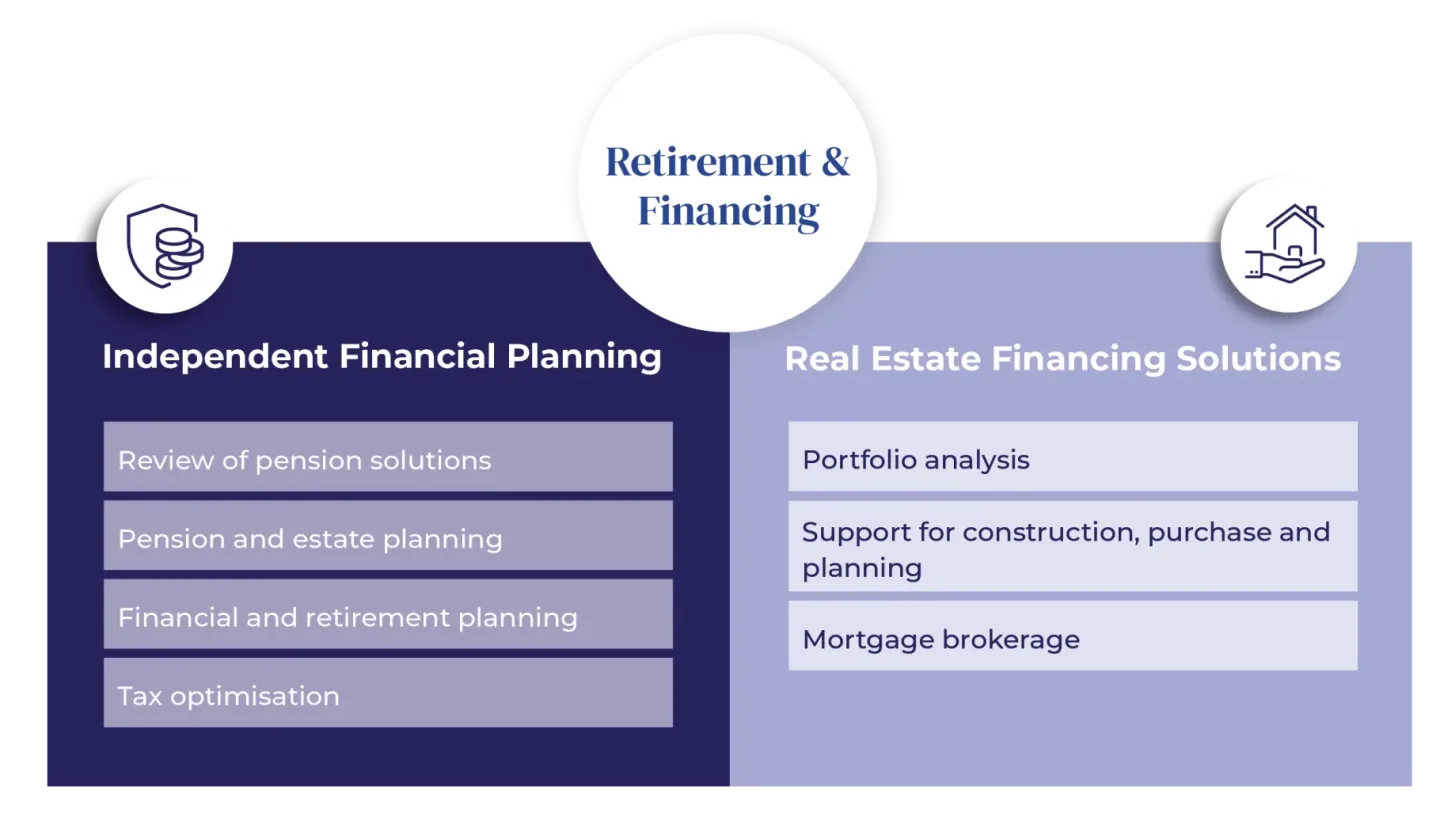 Retirement & Financing

Independent Financial Planning

Review of pension solutions

Pension and estate planning

Financial and retirement planning

Tax optimisation

Real Estate Financing Solutions

Portfolio analysis

Support for construction, purchase and planning

Mortgage brokerage